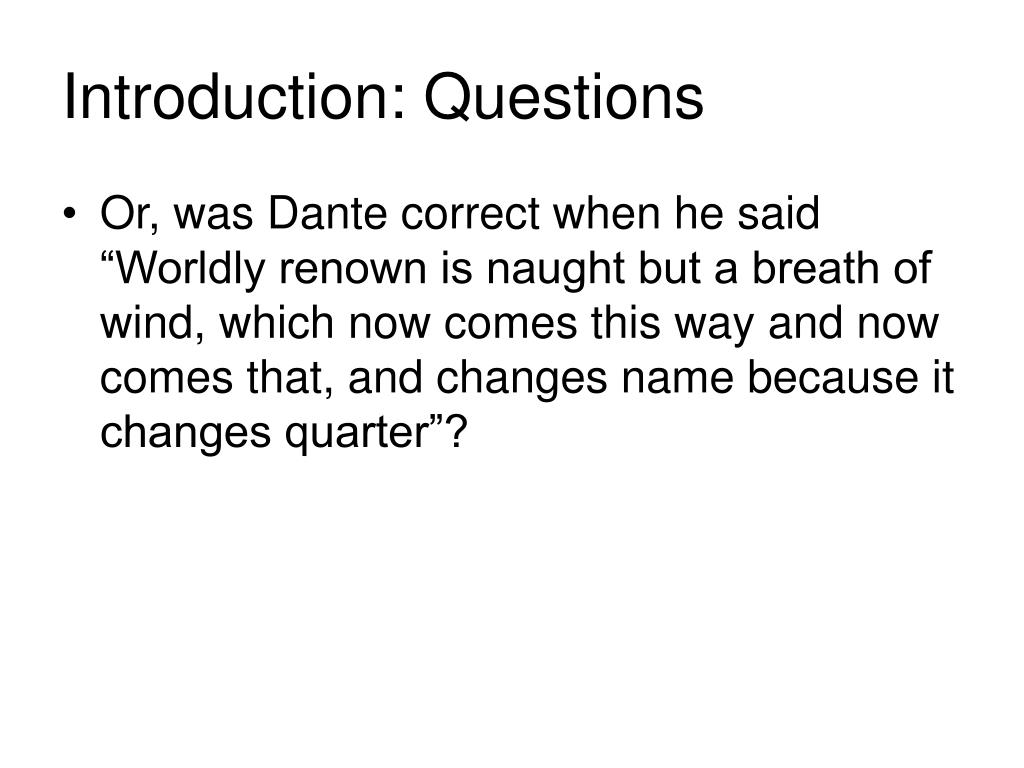 Introduction: Questions

• Or, was Dante correct when he said “Worldly renown is naught but a breath of wind, which now comes this way and now comes that, and changes name because it changes quarter”?